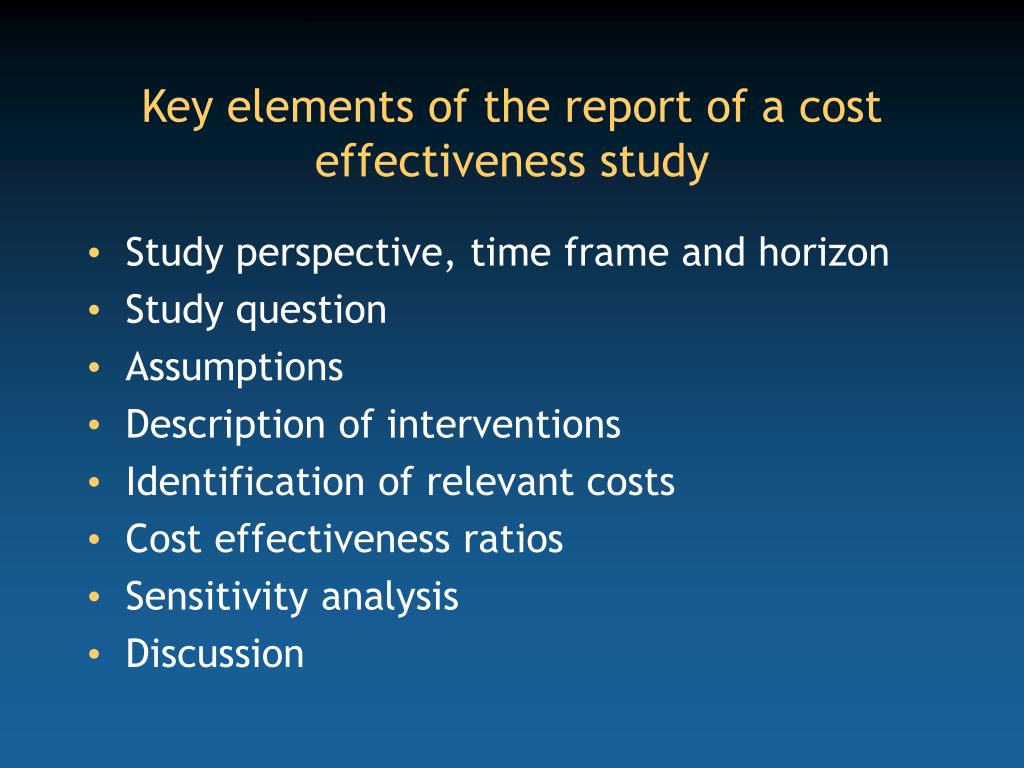 Key elements of the report of a cost effectiveness study

• Study perspective, time frame and horizon
• Study question
• Assumptions
• Description of interventions
• Identification of relevant costs
• Cost effectiveness ratios
• Sensitivity analysis
• Discussion